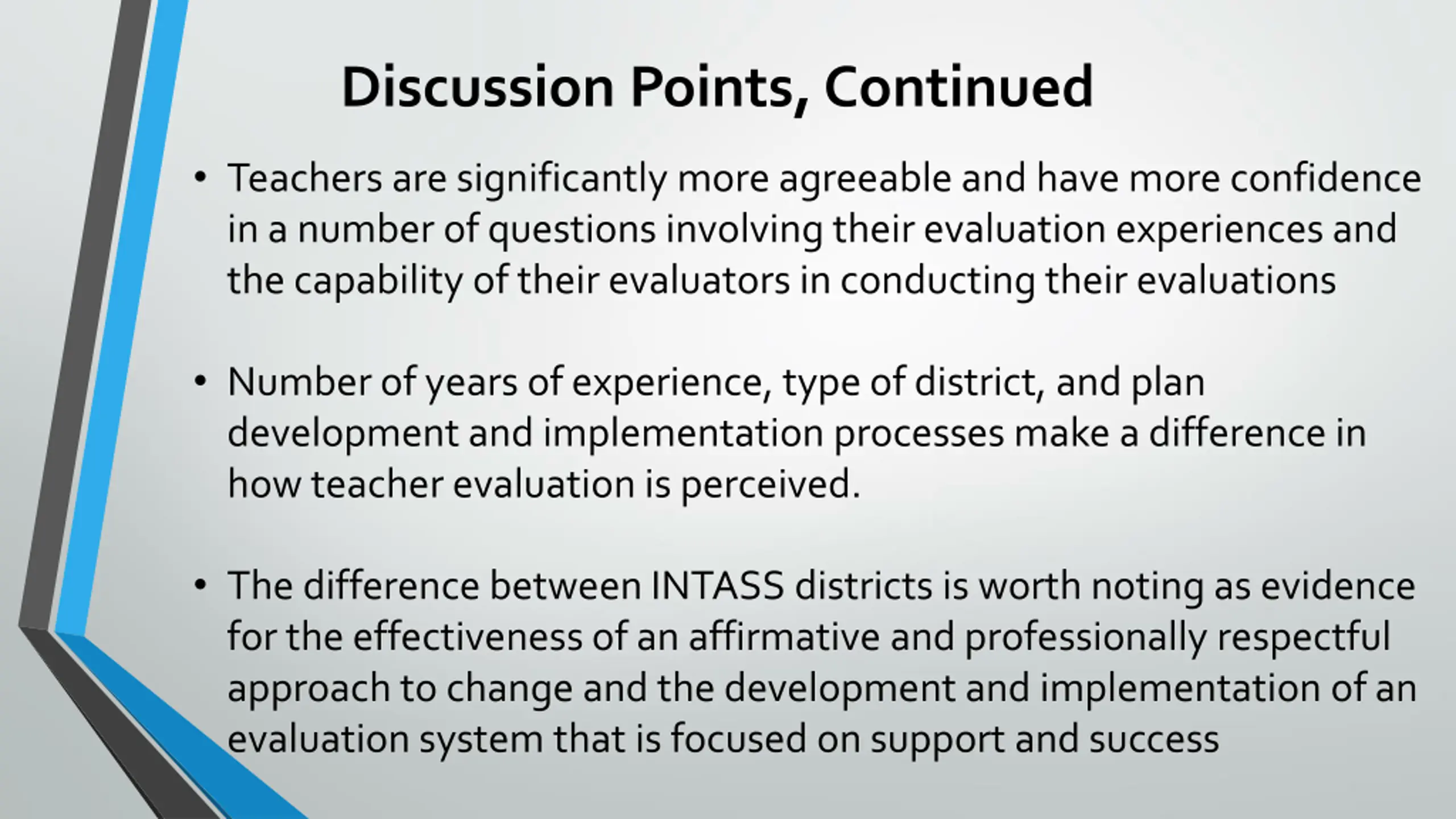 Discussion Points, Continued

• Teachers are significantly more agreeable and have more confidence in a number of questions involving their evaluation experiences and the capability of their evaluators in conducting their evaluations

• Number of years of experience, type of district, and plan development and implementation processes make a difference in how teacher evaluation is perceived.

• The difference between INTASS districts is worth noting as evidence for the effectiveness of an affirmative and professionally respectful approach to change and the development and implementation of an evaluation system that is focused on support and success